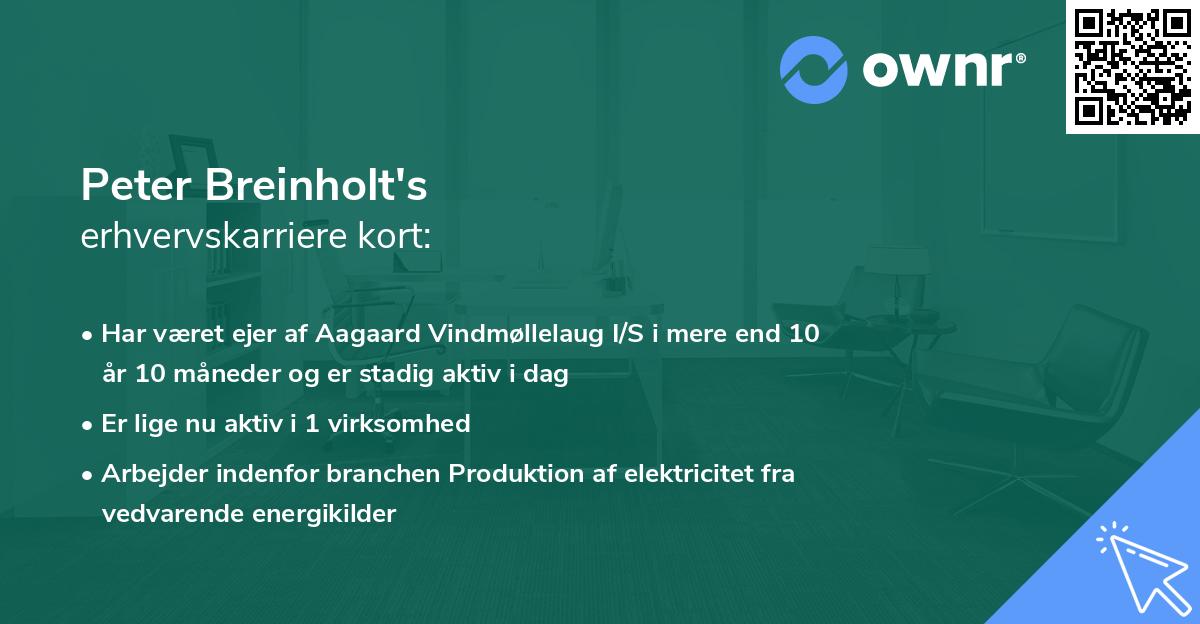 ownr®

Peter Breinholt's
erhvervskarriere kort:

• Har været ejer af Aagaard Vindmøllelaug I/S i mere end 10 år 10 måneder og er stadig aktiv i dag

• Er lige nu aktiv i 1 virksomhed

• Arbejder indenfor branchen Produktion af elektricitet fra vedvarende energikilder